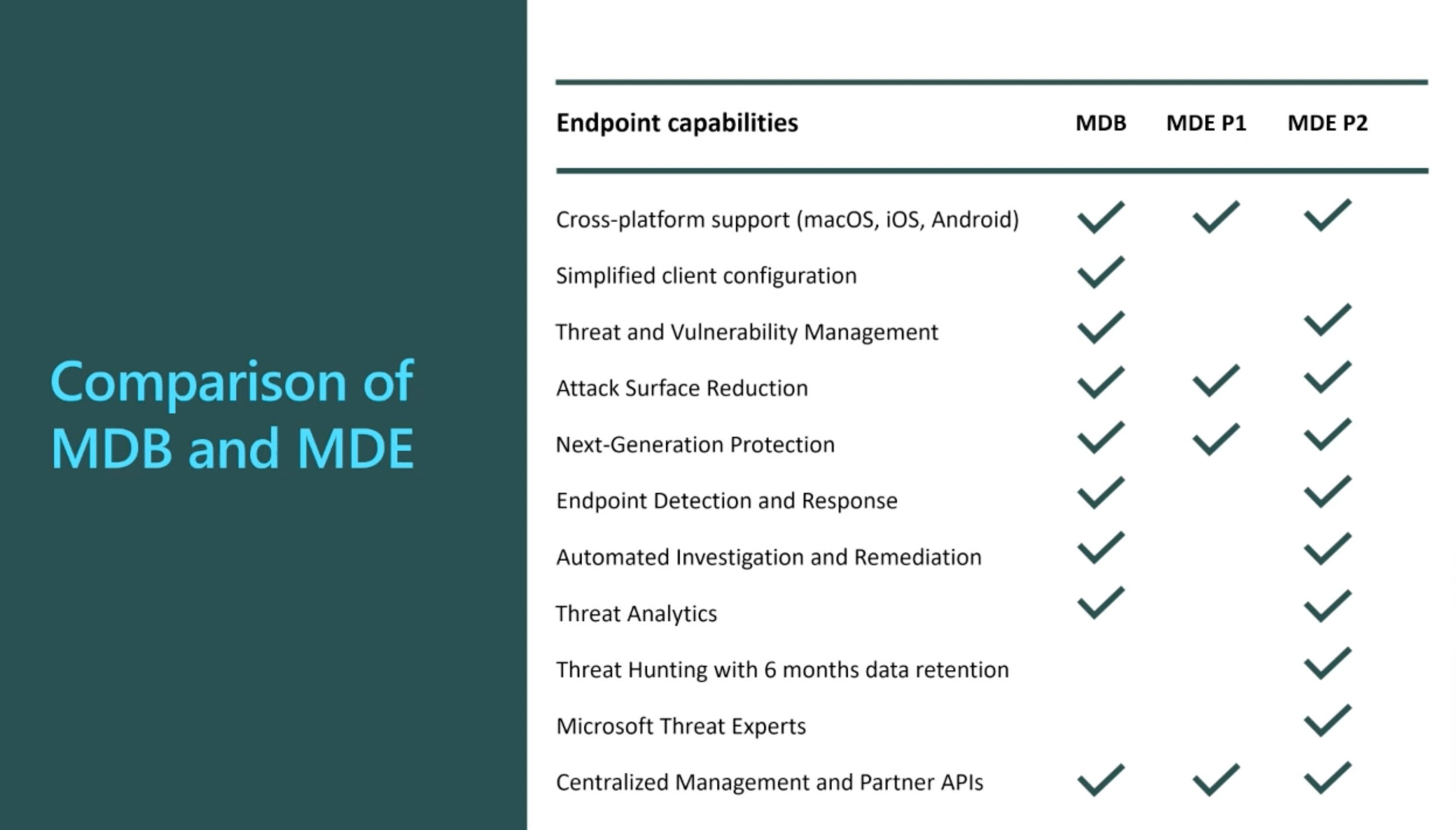 Comparison of MDB and MDE

| Endpoint capabilities | MDB | MDE P1 | MDE P2 |
|---|---|---|---|
| Cross-platform support (macOS, iOS, Android) | ✓ | ✓ | ✓ |
| Simplified client configuration | ✓ | | |
| Threat and Vulnerability Management | ✓ | | ✓ |
| Attack Surface Reduction | ✓ | ✓ | ✓ |
| Next-Generation Protection | ✓ | ✓ | ✓ |
| Endpoint Detection and Response | ✓ | | ✓ |
| Automated Investigation and Remediation | ✓ | | ✓ |
| Threat Analytics | ✓ | | ✓ |
| Threat Hunting with 6 months data retention | | | ✓ |
| Microsoft Threat Experts | | | ✓ |
| Centralized Management and Partner APIs | ✓ | ✓ | ✓ |